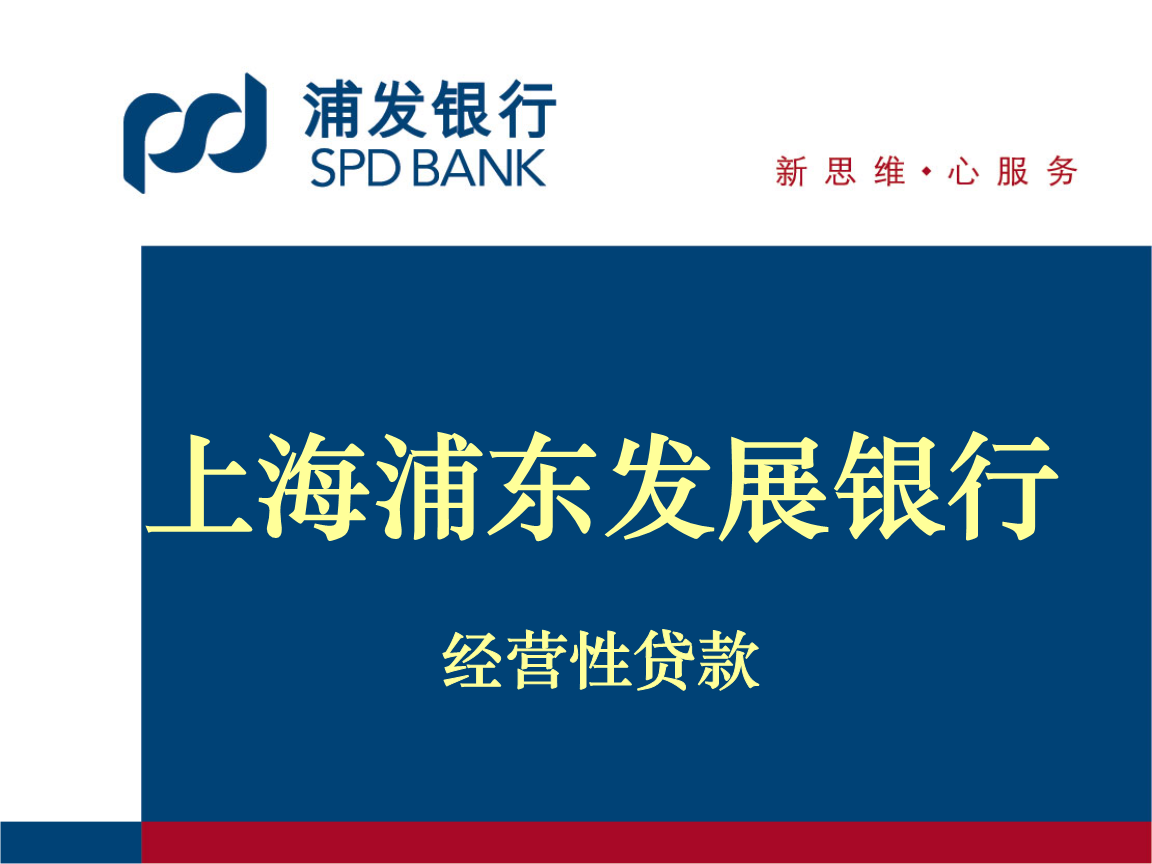 浦发银行
SPD BANK

新思维·心服务

上海浦东发展银行

经营性贷款